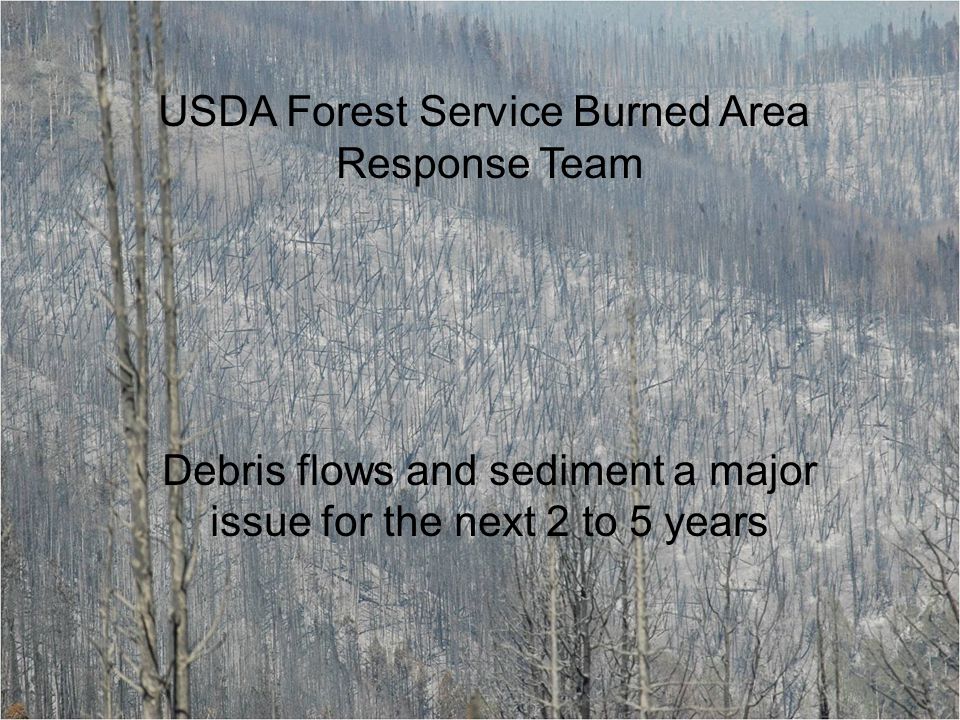 USDA Forest Service Burned Area Response Team

Debris flows and sediment a major issue for the next 2 to 5 years